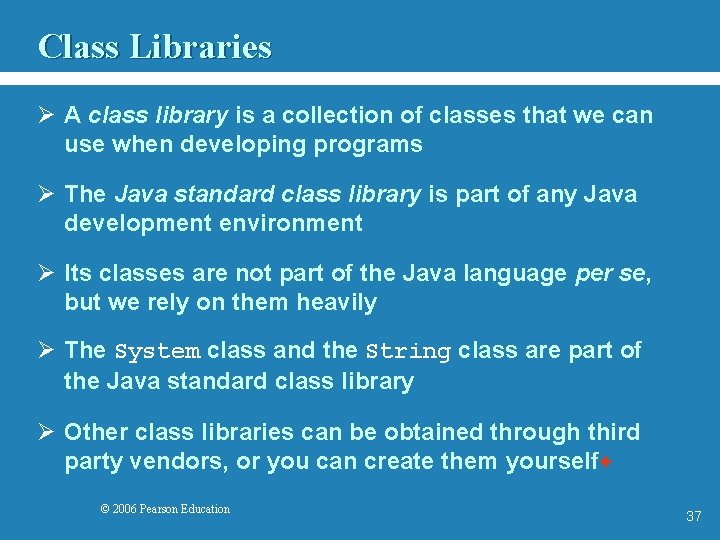 Class Libraries

➢ A class library is a collection of classes that we can use when developing programs

➢ The Java standard class library is part of any Java development environment

➢ Its classes are not part of the Java language per se, but we rely on them heavily

➢ The System class and the String class are part of the Java standard class library

➢ Other class libraries can be obtained through third party vendors, or you can create them yourself

© 2006 Pearson Education

37